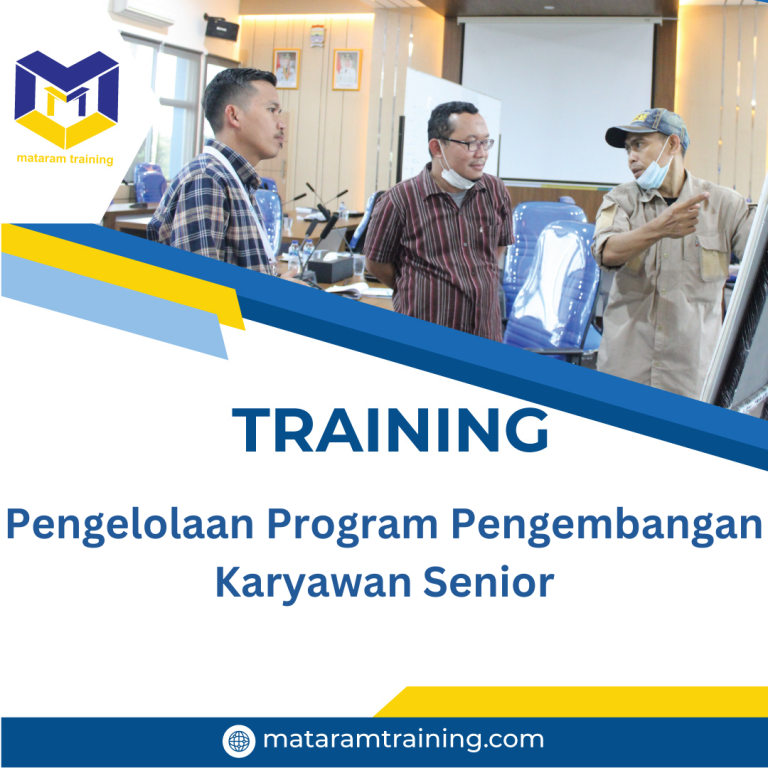 mataram training

TRAINING

Pengelolaan Program Pengembangan Karyawan Senior

mataramtraining.com